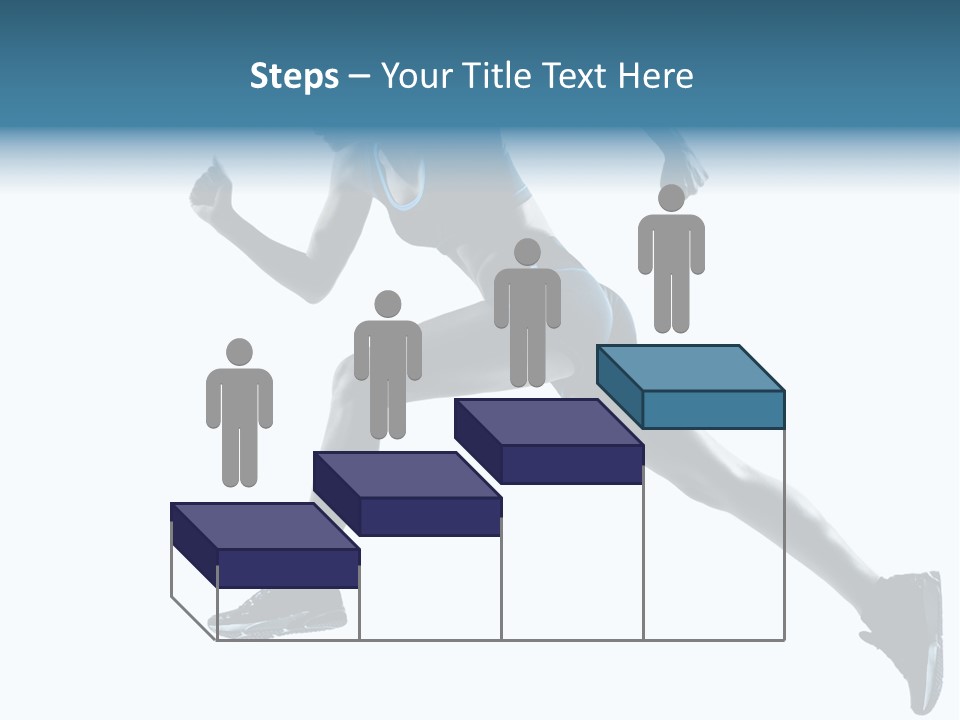 Steps – Your Title Text Here